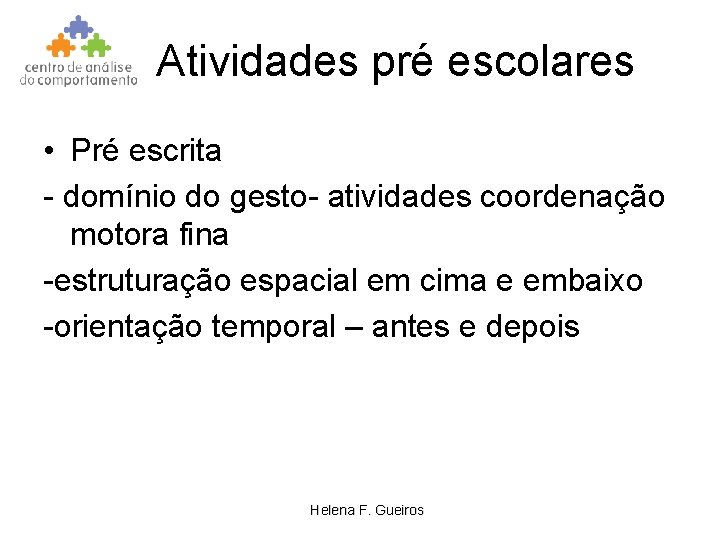 centro de análise do comportamento

Atividades pré escolares

• Pré escrita

- domínio do gesto- atividades coordenação motora fina

-estruturação espacial em cima e embaixo

-orientação temporal – antes e depois

Helena F. Gueiros